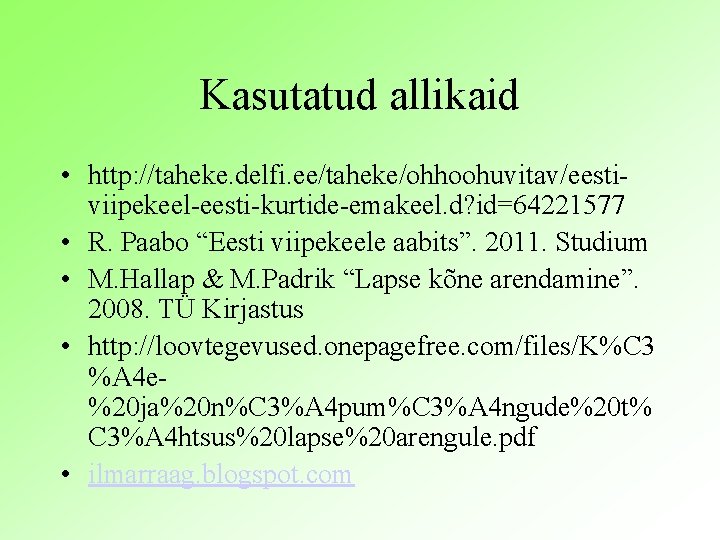 Kasutatud allikaid

• http://taheke.delfi.ee/taheke/ohhoohuvitav/eesti-viipekeel-eesti-kurtide-emakeel.d?id=64221577
• R. Paabo “Eesti viipekeele aabits”. 2011. Studium
• M.Hallap & M.Padrik “Lapse kõne arendamine”. 2008. TÜ Kirjastus
• http://loovtegevused.onepagefree.com/files/K%C3%A4e-%20ja%20n%C3%A4pum%C3%A4ngude%20t%C3%A4htsus%20lapse%20arengule.pdf
• ilmarraag.blogspot.com